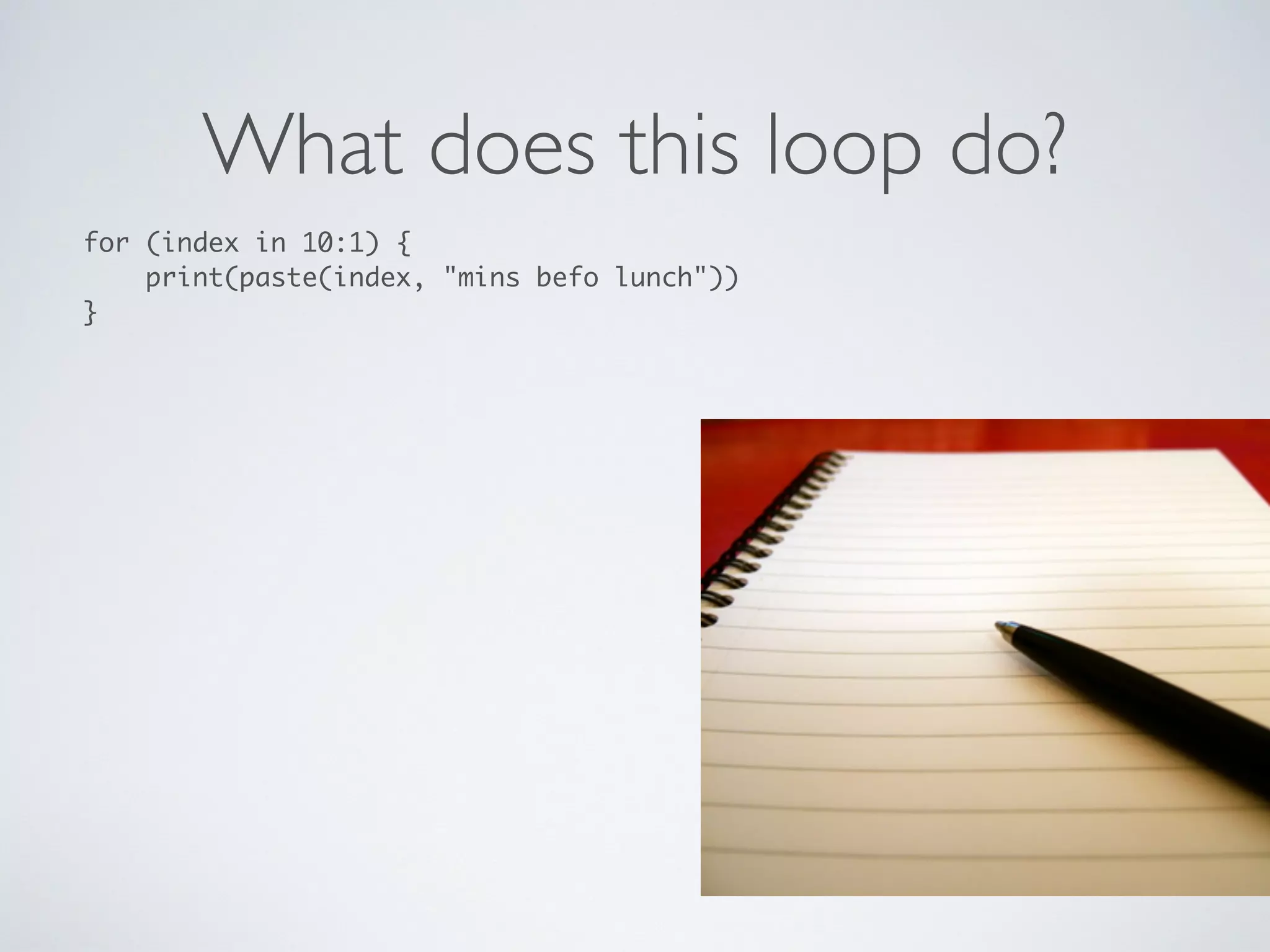 What does this loop do?

for (index in 10:1) {
    print(paste(index, "mins befo lunch"))
}